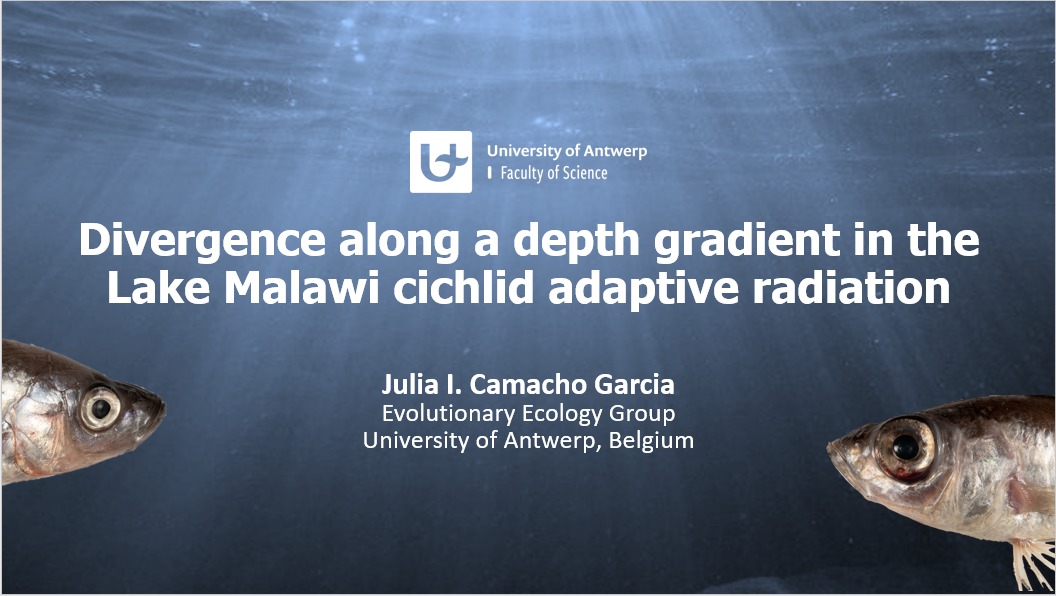 University of Antwerp
Faculty of Science

Divergence along a depth gradient in the Lake Malawi cichlid adaptive radiation

Julia I. Camacho Garcia
Evolutionary Ecology Group
University of Antwerp, Belgium